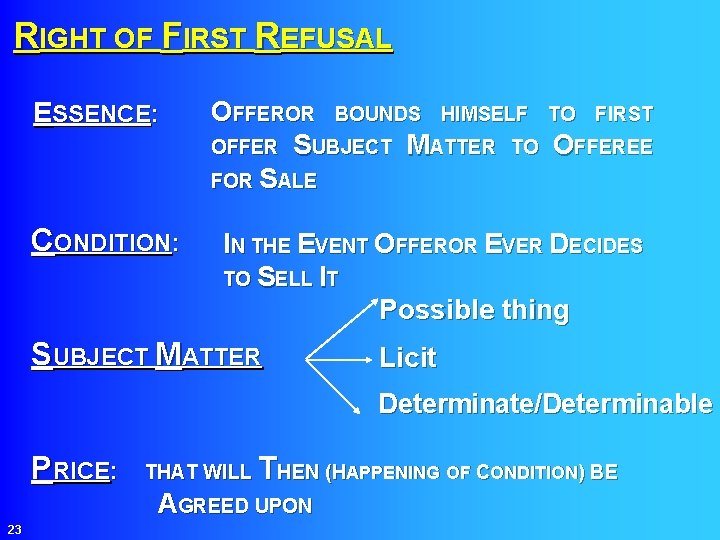 RIGHT OF FIRST REFUSAL

ESSENCE: OFFEROR BOUNDS HIMSELF TO FIRST OFFER SUBJECT MATTER TO OFFEREE FOR SALE

CONDITION: IN THE EVENT OFFEROR EVER DECIDES TO SELL IT

SUBJECT MATTER

Possible thing

Licit

Determinate/Determinable

PRICE: THAT WILL THEN (HAPPENING OF CONDITION) BE AGREED UPON

23